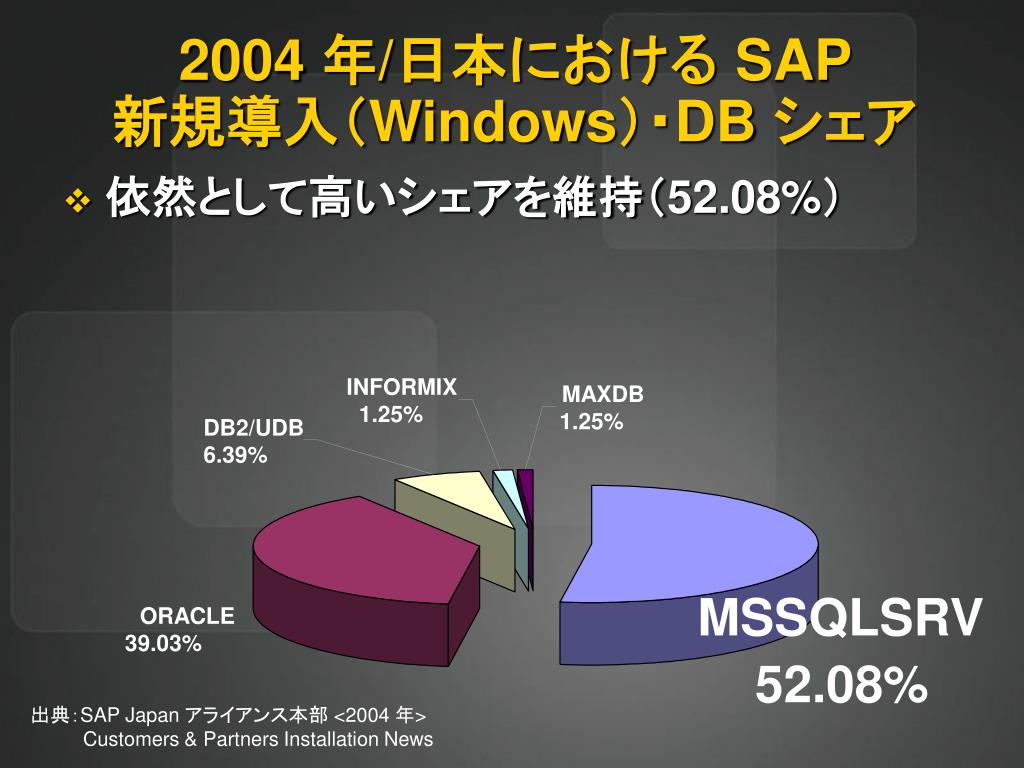 2004 年/日本における SAP 新規導入(Windows)・DB シェア

❖ 依然として高いシェアを維持(52.08%)

INFORMIX
1.25%

MAXDB
1.25%

DB2/UDB
6.39%

ORACLE
39.03%

MSSQLSRV
52.08%

出典:SAP Japan アライアンス本部 <2004 年>
Customers & Partners Installation News